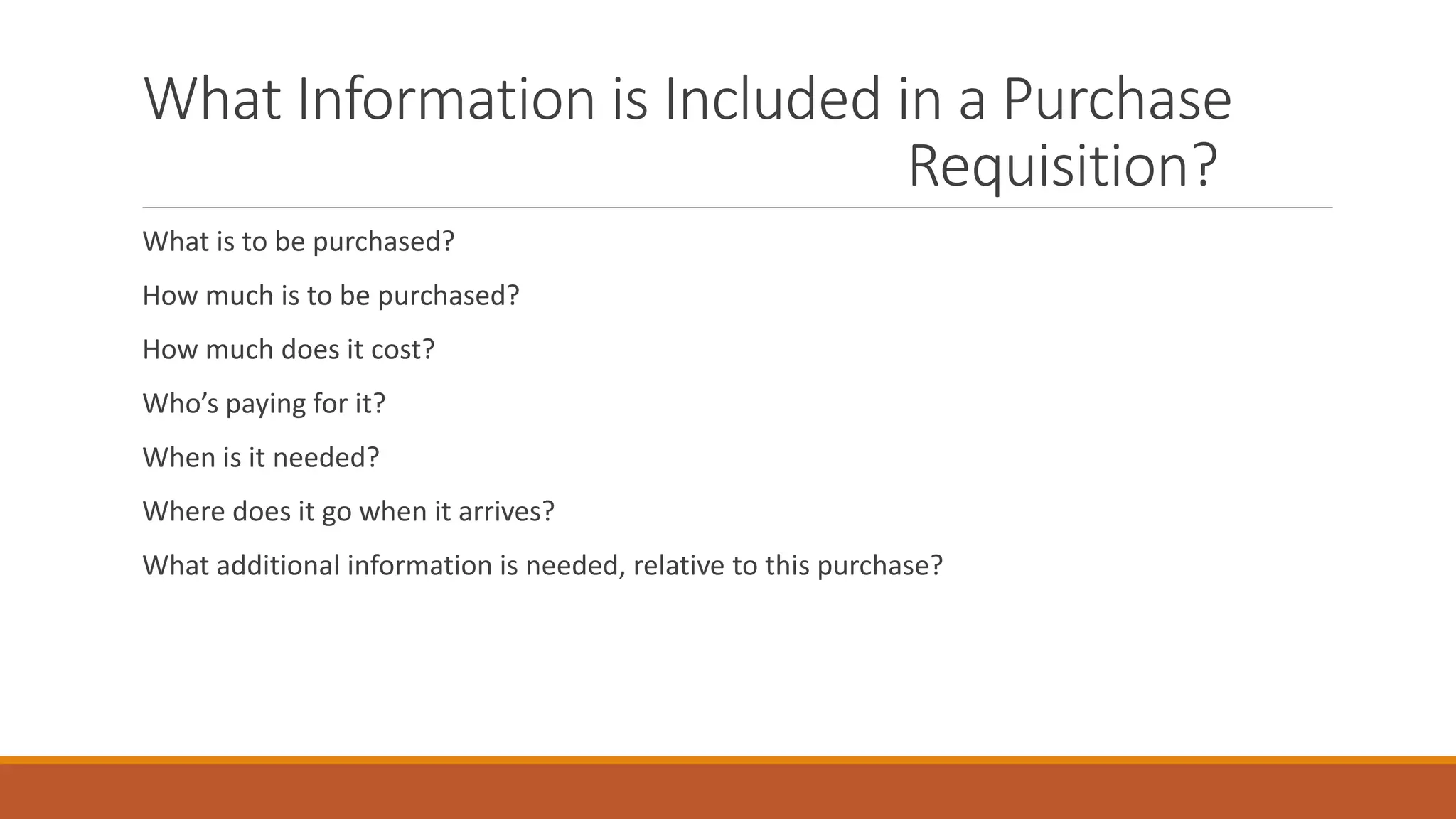 What Information is Included in a Purchase Requisition?

What is to be purchased?

How much is to be purchased?

How much does it cost?

Who’s paying for it?

When is it needed?

Where does it go when it arrives?

What additional information is needed, relative to this purchase?